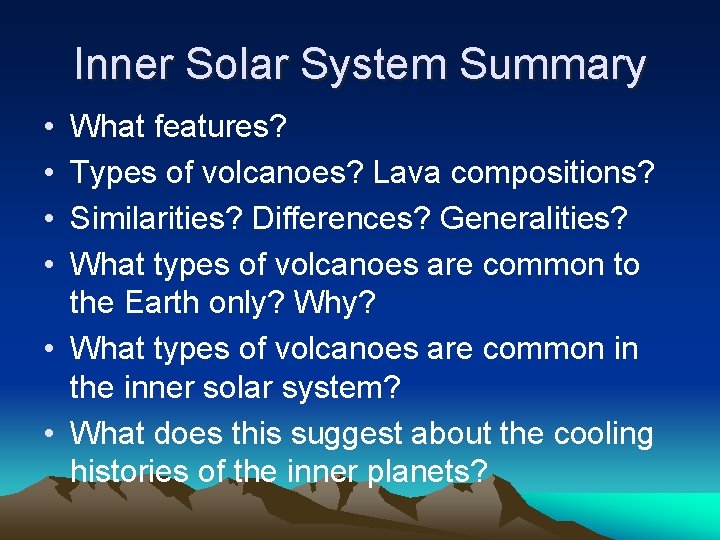 Inner Solar System Summary

• What features?
• Types of volcanoes? Lava compositions?
• Similarities? Differences? Generalities?
• What types of volcanoes are common to the Earth only? Why?
• What types of volcanoes are common in the inner solar system?
• What does this suggest about the cooling histories of the inner planets?